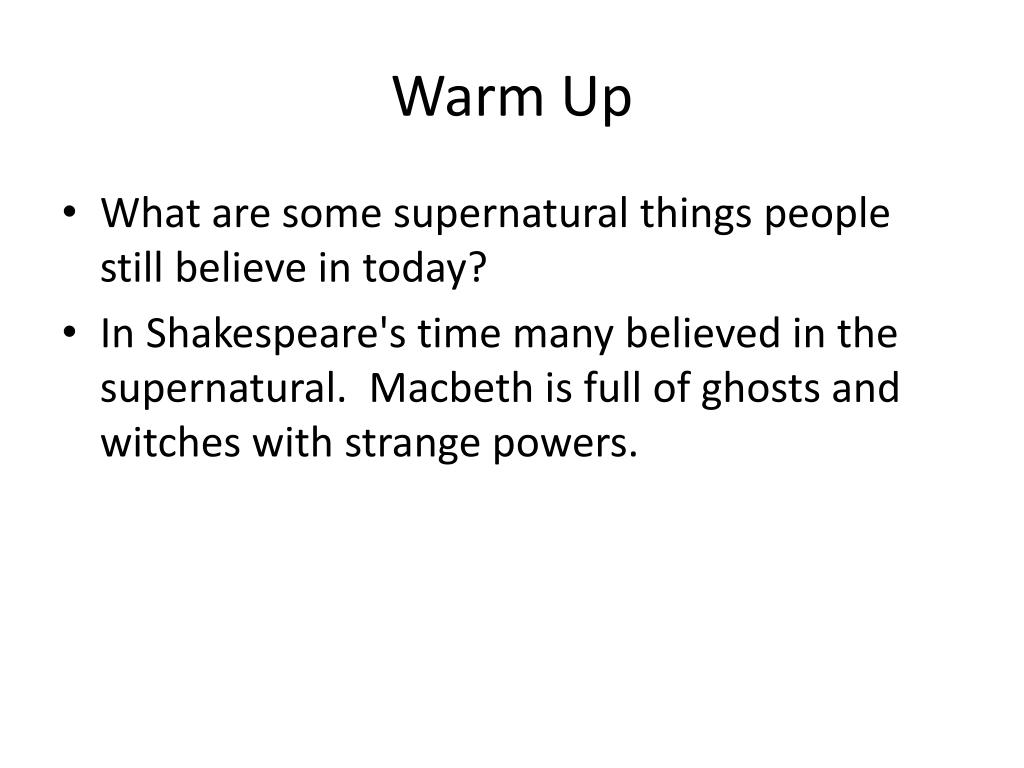 Warm Up

• What are some supernatural things people still believe in today?
• In Shakespeare's time many believed in the supernatural.  Macbeth is full of ghosts and witches with strange powers.